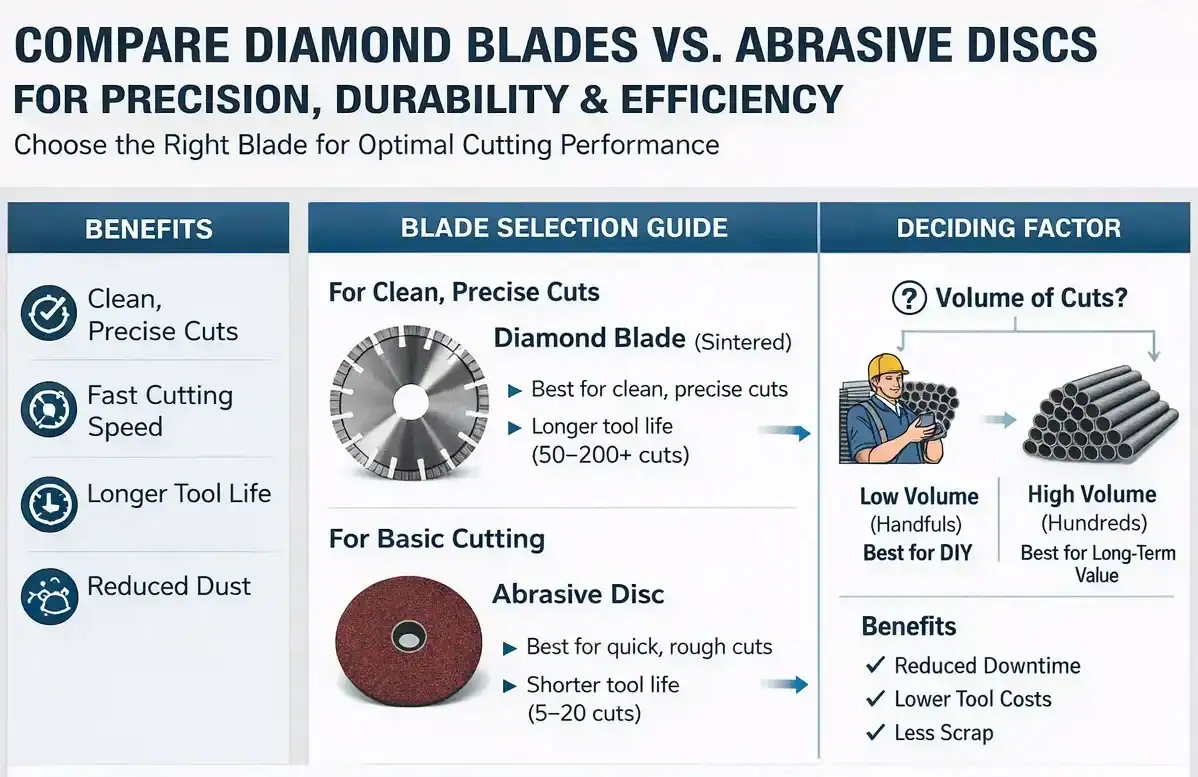 COMPARE DIAMOND BLADES VS. ABRASIVE DISCS
FOR PRECISION, DURABILITY & EFFICIENCY
Choose the Right Blade for Optimal Cutting Performance

BENEFITS

Clean, Precise Cuts

Fast Cutting Speed

Longer Tool Life

Reduced Dust

BLADE SELECTION GUIDE

For Clean, Precise Cuts

Diamond Blade (Sintered)

▸ Best for clean, precise cuts

▸ Longer tool life (50–200+ cuts)

For Basic Cutting

Abrasive Disc

▸ Best for quick, rough cuts

▸ Shorter tool life (5–20 cuts)

DECIDING FACTOR

? Volume of Cuts?

Low Volume
(Handfuls)
Best for DIY

High Volume
(Hundreds)
Best for Long-Term Value

Benefits
✓ Reduced Downtime
✓ Lower Tool Costs
✓ Less Scrap